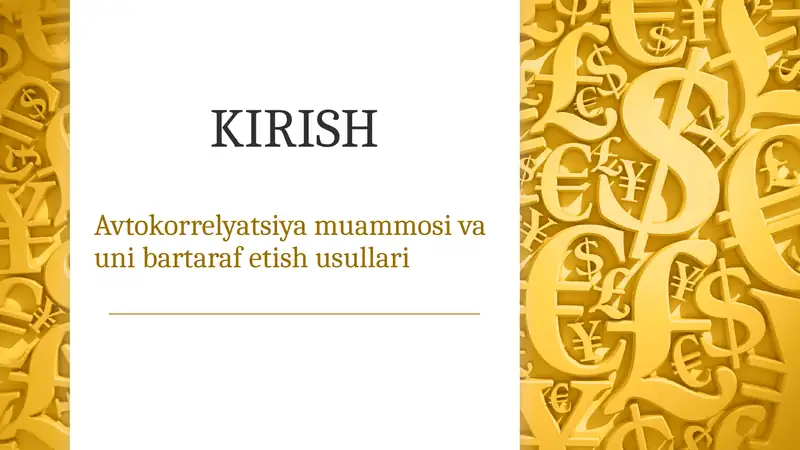 KIRISH

Avtokorrelyatsiya muammosi va uni bartaraf etish usullari